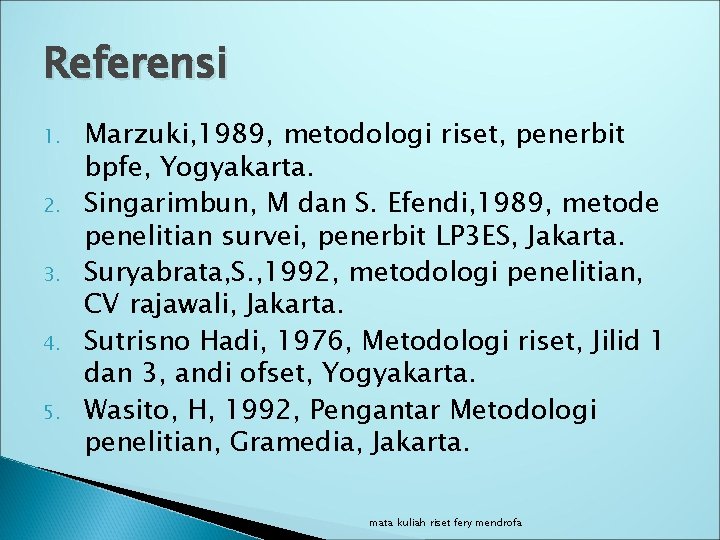 Referensi

1. Marzuki,1989, metodologi riset, penerbit bpfe, Yogyakarta.
2. Singarimbun, M dan S. Efendi,1989, metode penelitian survei, penerbit LP3ES, Jakarta.
3. Suryabrata,S.,1992, metodologi penelitian, CV rajawali, Jakarta.
4. Sutrisno Hadi, 1976, Metodologi riset, Jilid 1 dan 3, andi ofset, Yogyakarta.
5. Wasito, H, 1992, Pengantar Metodologi penelitian, Gramedia, Jakarta.

mata kuliah riset fery mendrofa